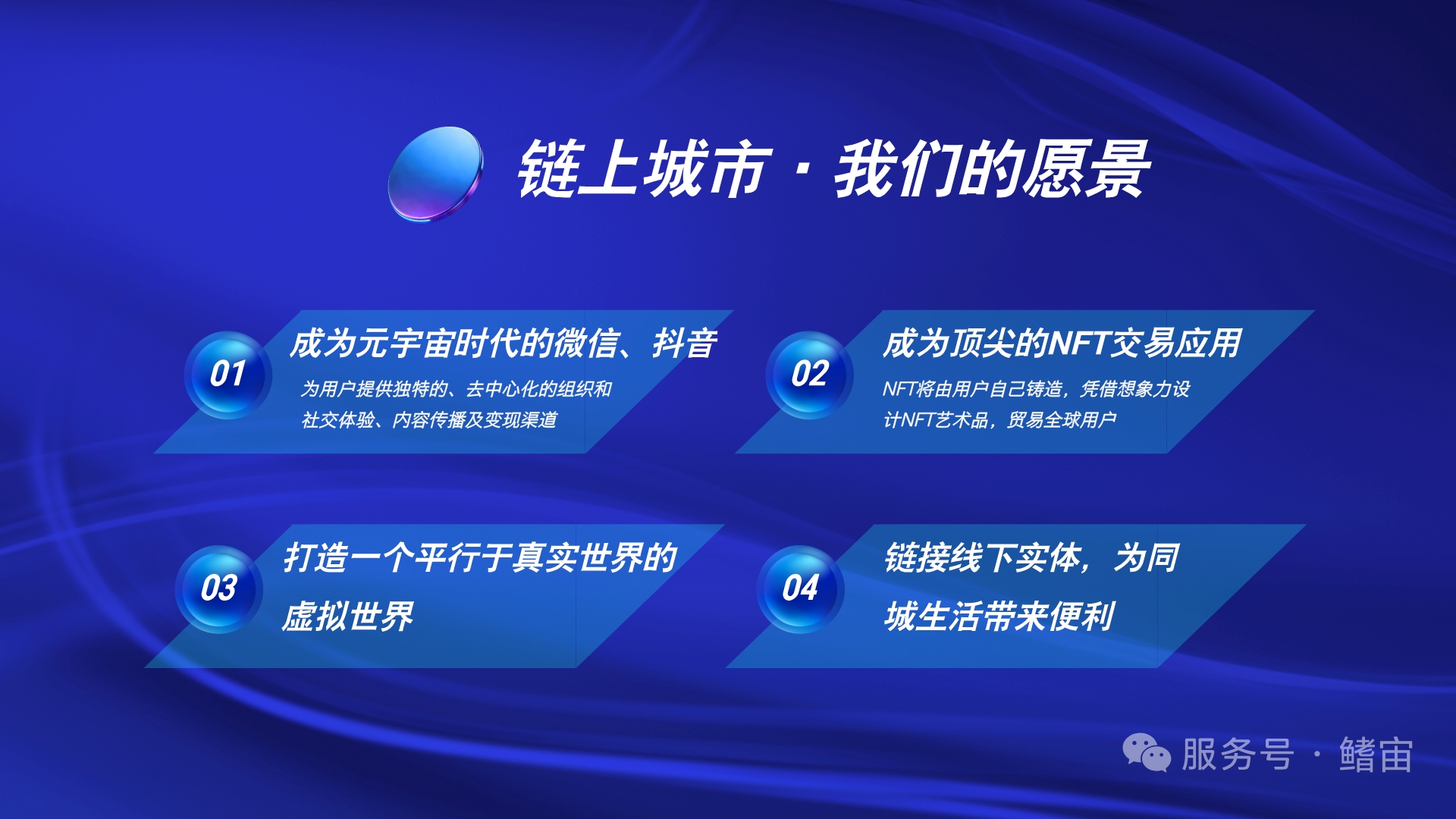 链上城市 · 我们的愿景

01
成为元宇宙时代的微信、抖音
为用户提供独特的、去中心化的组织和社交体验、内容传播及变现渠道

02
成为顶尖的NFT交易应用
NFT将由用户自己铸造，凭借想象力设计NFT艺术品，贸易全球用户

03
打造一个平行于真实世界的虚拟世界

04
链接线下实体，为同城生活带来便利

服务号 · 鳍宙